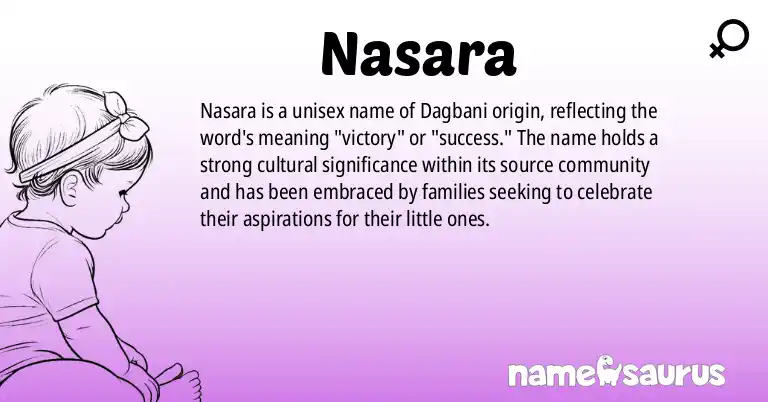 Nasara

Nasara is a unisex name of Dagbani origin, reflecting the word's meaning "victory" or "success." The name holds a strong cultural significance within its source community and has been embraced by families seeking to celebrate their aspirations for their little ones.

namesaurus